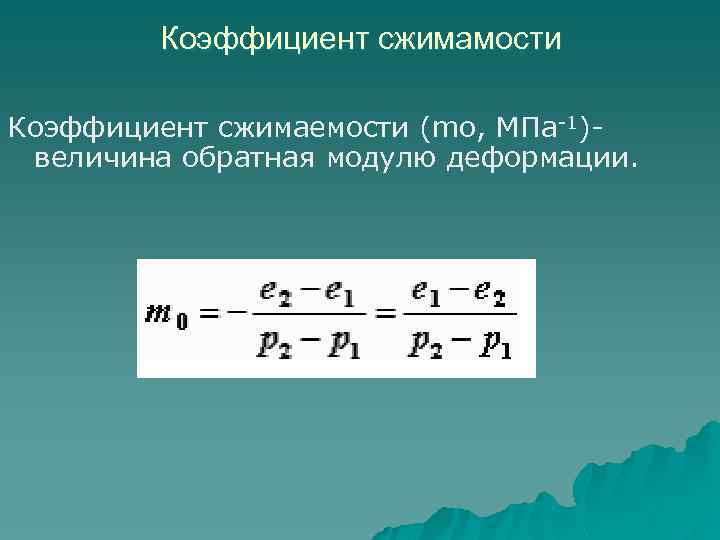 Коэффициент сжимамости

Коэффициент сжимаемости (mo, МПа$^{-1}$)- величина обратная модулю деформации.

$m_0 = -\frac{e_2 - e_1}{p_2 - p_1} = \frac{e_1 - e_2}{p_2 - p_1}$